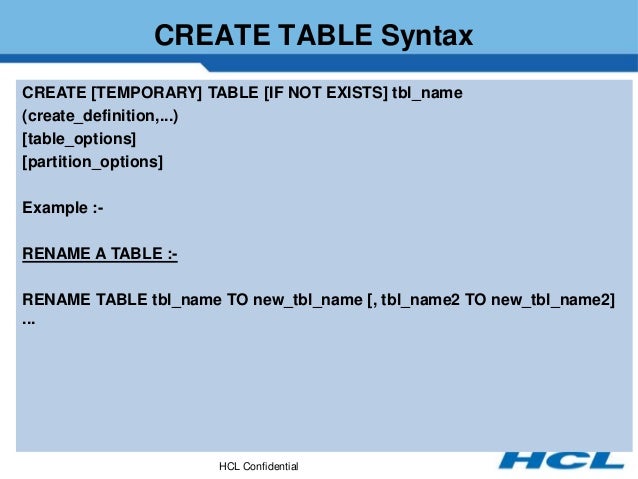 CREATE TABLE Syntax

CREATE [TEMPORARY] TABLE [IF NOT EXISTS] tbl_name
(create_definition,...)
[table_options]
[partition_options]

Example :-

RENAME A TABLE :-

RENAME TABLE tbl_name TO new_tbl_name [, tbl_name2 TO new_tbl_name2]
...

HCL Confidential

HCL